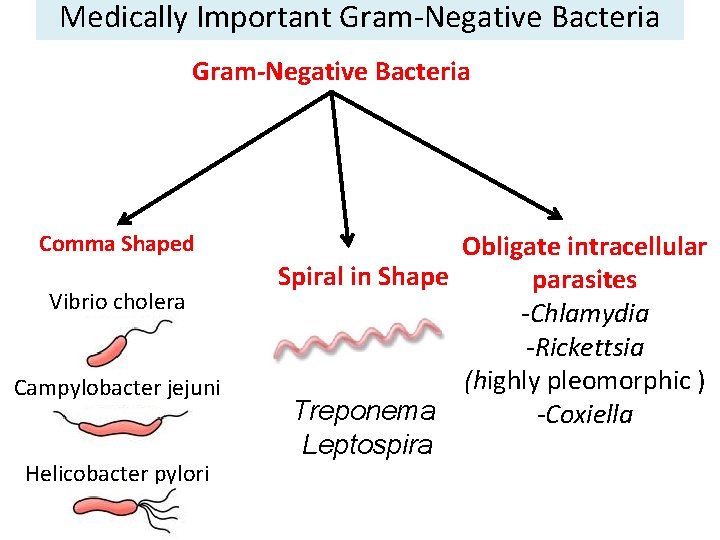 Medically Important Gram-Negative Bacteria

Gram-Negative Bacteria

Comma Shaped

Vibrio cholera

Campylobacter jejuni

Helicobacter pylori

Spiral in Shape

Treponema
Leptospira

Obligate intracellular parasites
-Chlamydia
-Rickettsia
(highly pleomorphic )
-Coxiella